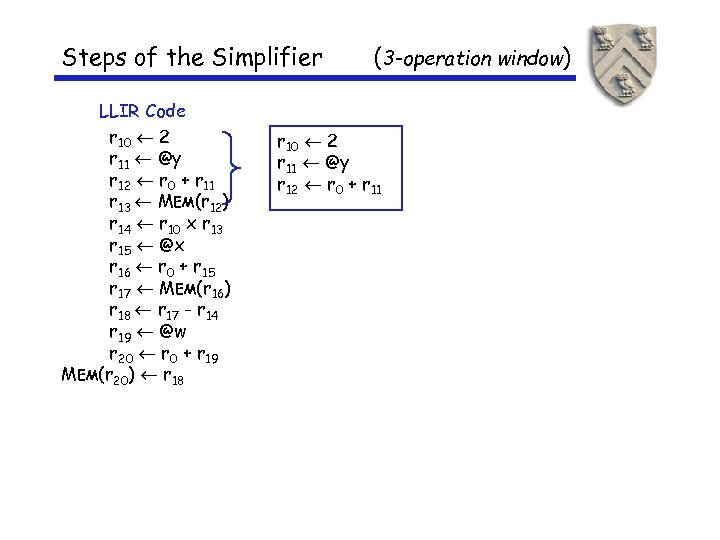 Steps of the Simplifier (3-operation window)

LLIR Code

$r_{10} \leftarrow 2$
$r_{11} \leftarrow @y$
$r_{12} \leftarrow r_0 + r_{11}$
$r_{13} \leftarrow MEM(r_{12})$
$r_{14} \leftarrow r_{10} \times r_{13}$
$r_{15} \leftarrow @x$
$r_{16} \leftarrow r_0 + r_{15}$
$r_{17} \leftarrow MEM(r_{16})$
$r_{18} \leftarrow r_{17} - r_{14}$
$r_{19} \leftarrow @w$
$r_{20} \leftarrow r_0 + r_{19}$
$MEM(r_{20}) \leftarrow r_{18}$

$r_{10} \leftarrow 2$
$r_{11} \leftarrow @y$
$r_{12} \leftarrow r_0 + r_{11}$